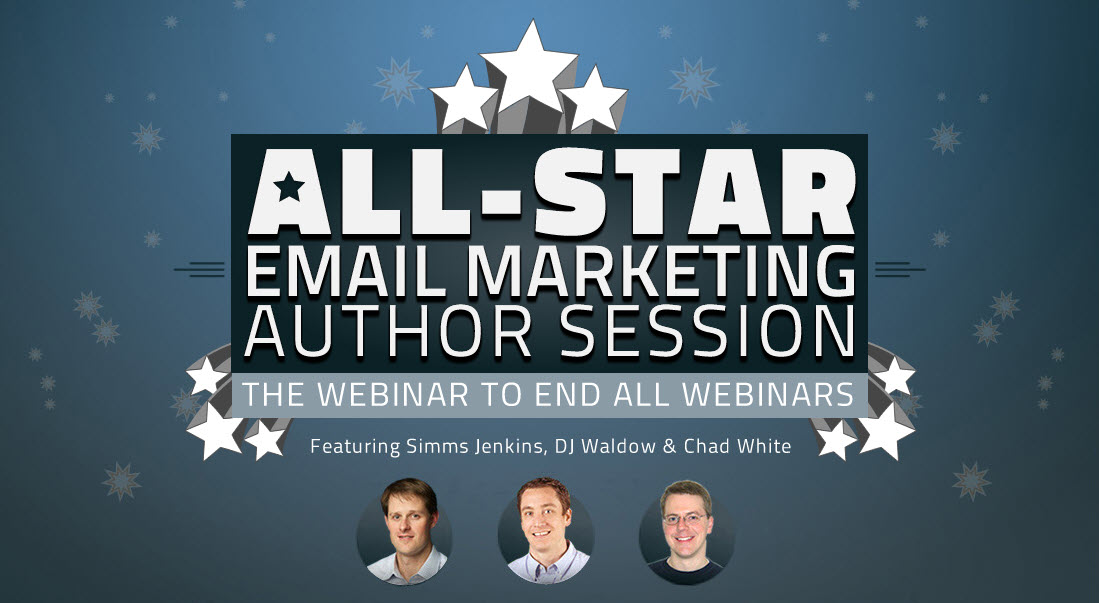 ALL-STAR
EMAIL MARKETING
AUTHOR SESSION
THE WEBINAR TO END ALL WEBINARS

Featuring Simms Jenkins, DJ Waldow & Chad White